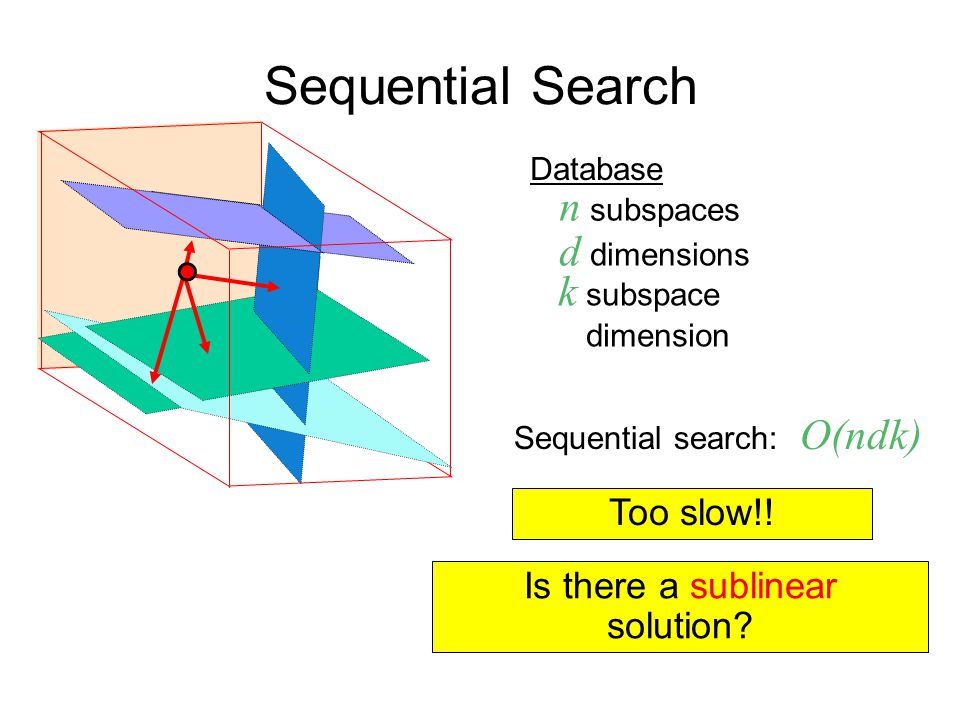 Sequential Search

Database
$n$ subspaces
$d$ dimensions
$k$ subspace dimension

Sequential search: $O(ndk)$

Too slow!!

Is there a sublinear solution?